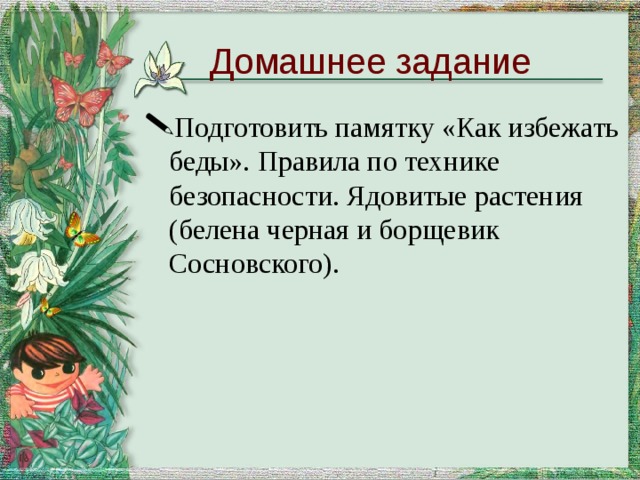 Домашнее задание

Подготовить памятку «Как избежать беды». Правила по технике безопасности. Ядовитые растения (белена черная и борщевик Сосновского).